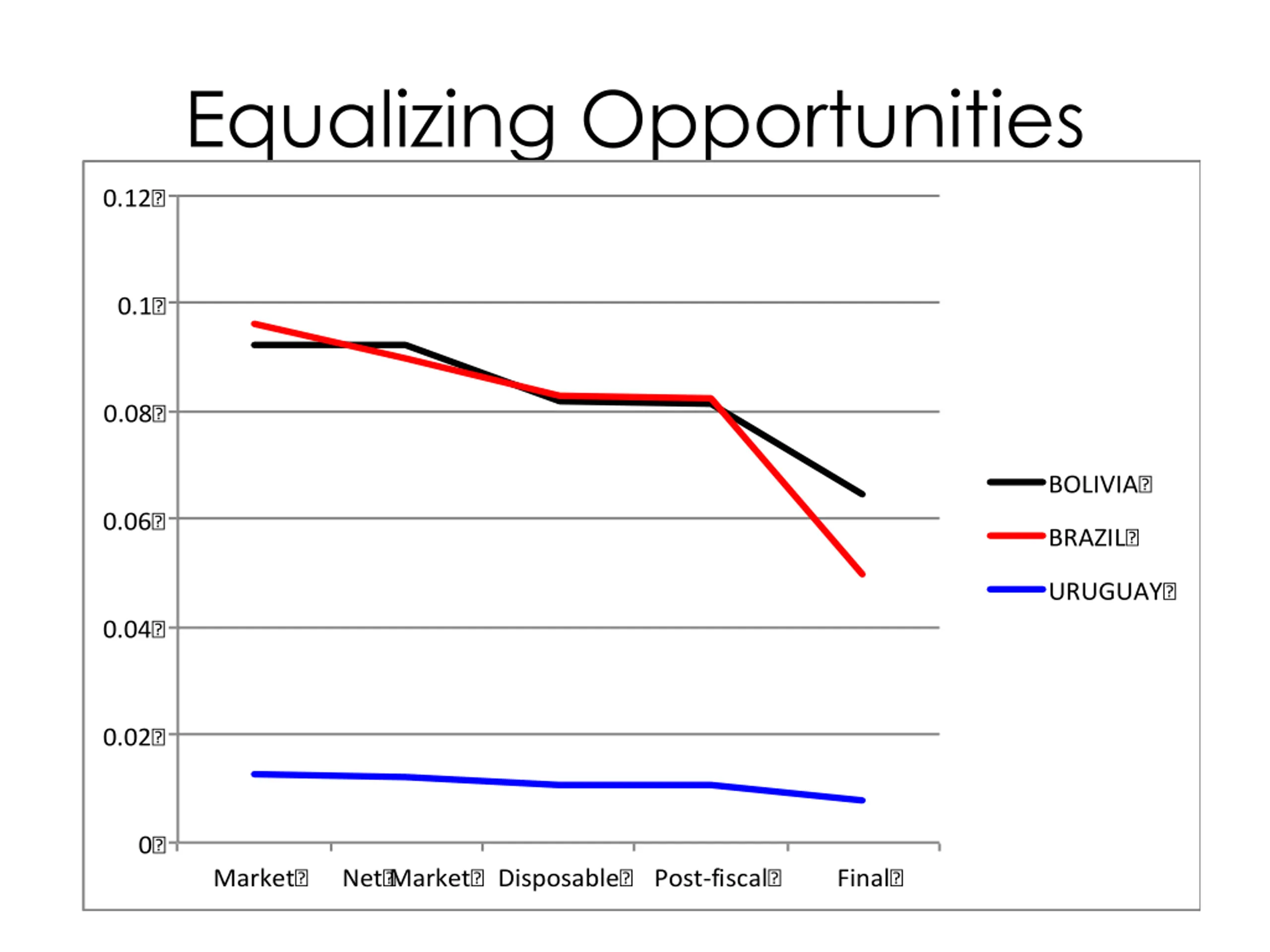 Equalizing Opportunities

0.12
0.1
0.08
0.06
0.04
0.02
0

Market
Net Market
Disposable
Post-fiscal
Final

BOLIVIA
BRAZIL
URUGUAY